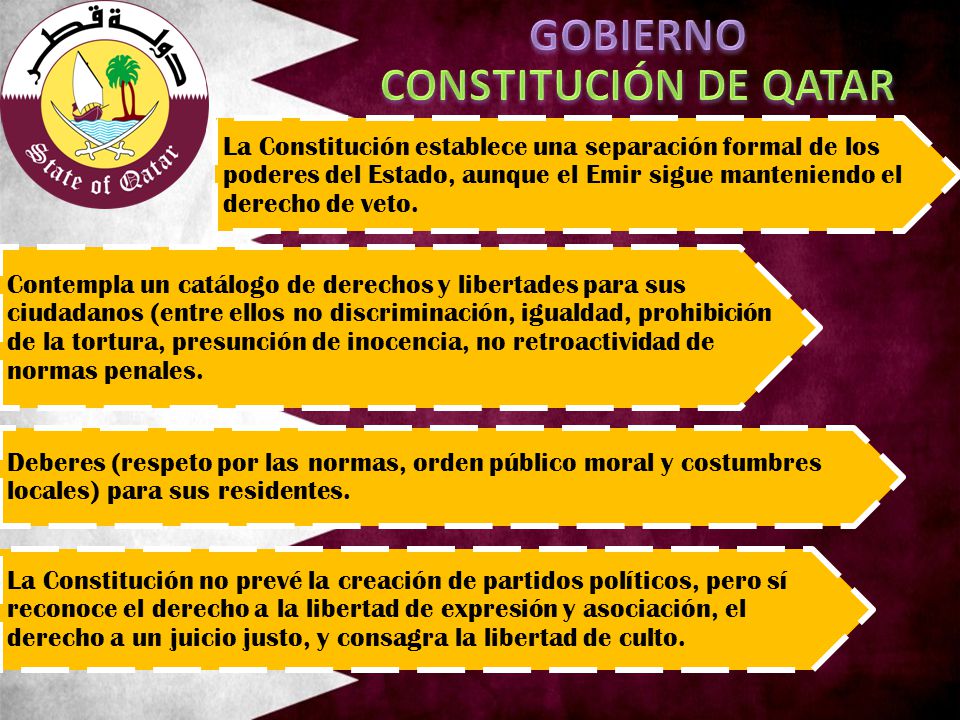 دولة قطر
State of Qatar

GOBIERNO
CONSTITUCIÓN DE QATAR

La Constitución establece una separación formal de los poderes del Estado, aunque el Emir sigue manteniendo el derecho de veto.

Contempla un catálogo de derechos y libertades para sus ciudadanos (entre ellos no discriminación, igualdad, prohibición de la tortura, presunción de inocencia, no retroactividad de normas penales.

Deberes (respeto por las normas, orden público moral y costumbres locales) para sus residentes.

La Constitución no prevé la creación de partidos políticos, pero sí reconoce el derecho a la libertad de expresión y asociación, el derecho a un juicio justo, y consagra la libertad de culto.